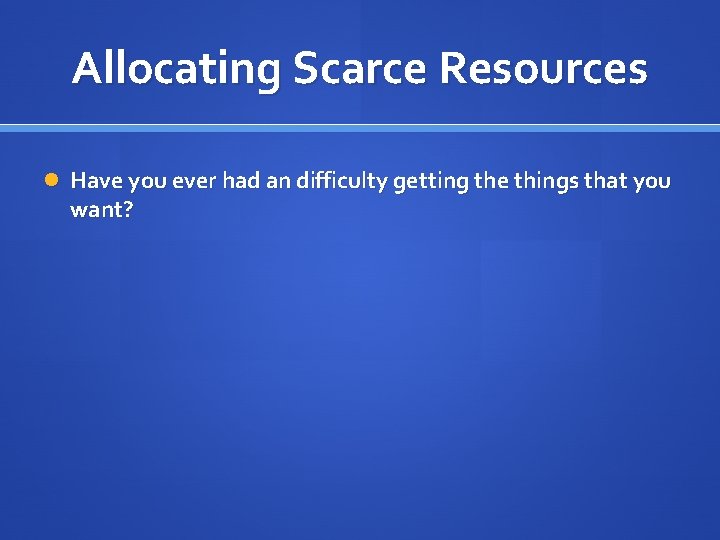 Allocating Scarce Resources

Have you ever had an difficulty getting the things that you want?